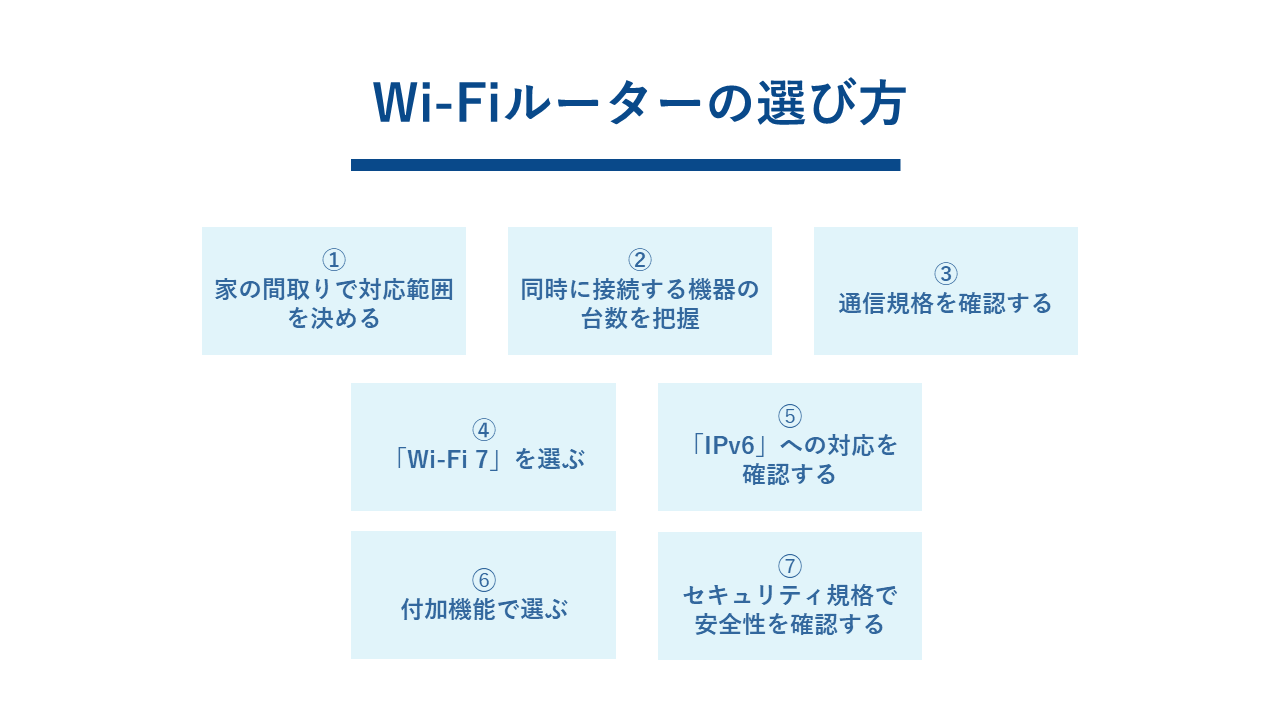 Wi-Fiルーターの選び方

①
家の間取りで対応範囲を決める

②
同時に接続する機器の台数を把握

③
通信規格を確認する

④
「Wi-Fi 7」を選ぶ

⑤
「IPv6」への対応を確認する

⑥
付加機能で選ぶ

⑦
セキュリティ規格で安全性を確認する